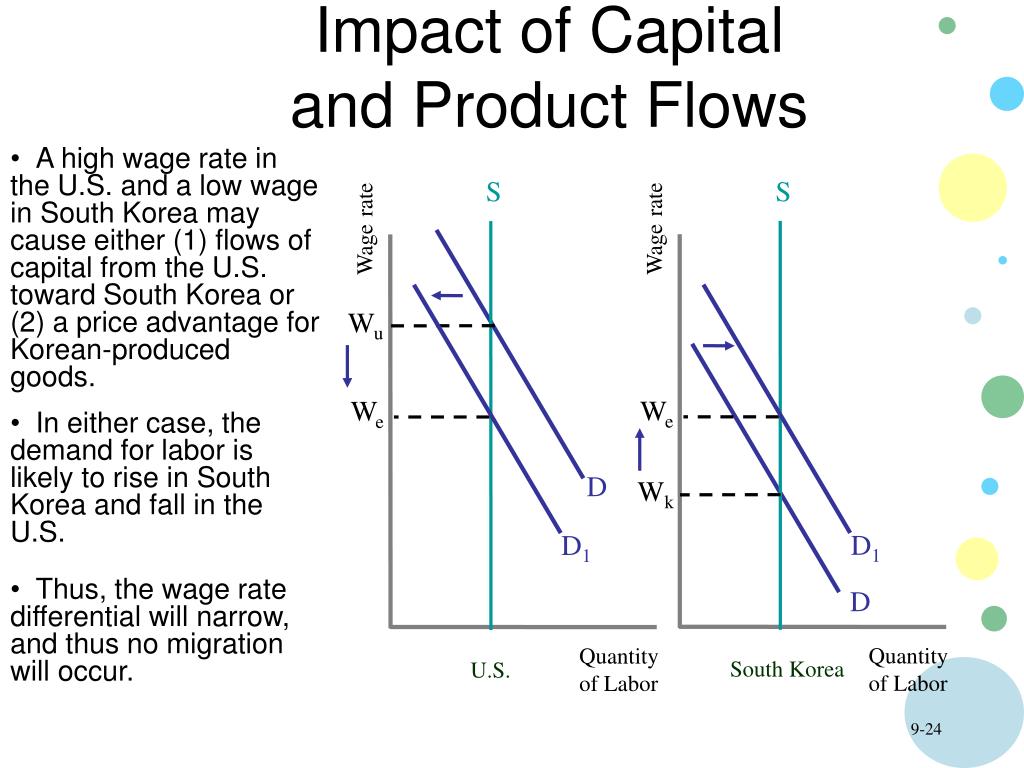 Impact of Capital and Product Flows

• A high wage rate in the U.S. and a low wage in South Korea may cause either (1) flows of capital from the U.S. toward South Korea or (2) a price advantage for Korean-produced goods.

• In either case, the demand for labor is likely to rise in South Korea and fall in the U.S.

• Thus, the wage rate differential will narrow, and thus no migration will occur.

Wage rate

S

$W_u$

$W_e$

D

$D_1$

U.S.

Quantity of Labor

Wage rate

S

$W_e$

$W_k$

$D_1$

D

South Korea

Quantity of Labor

9-24